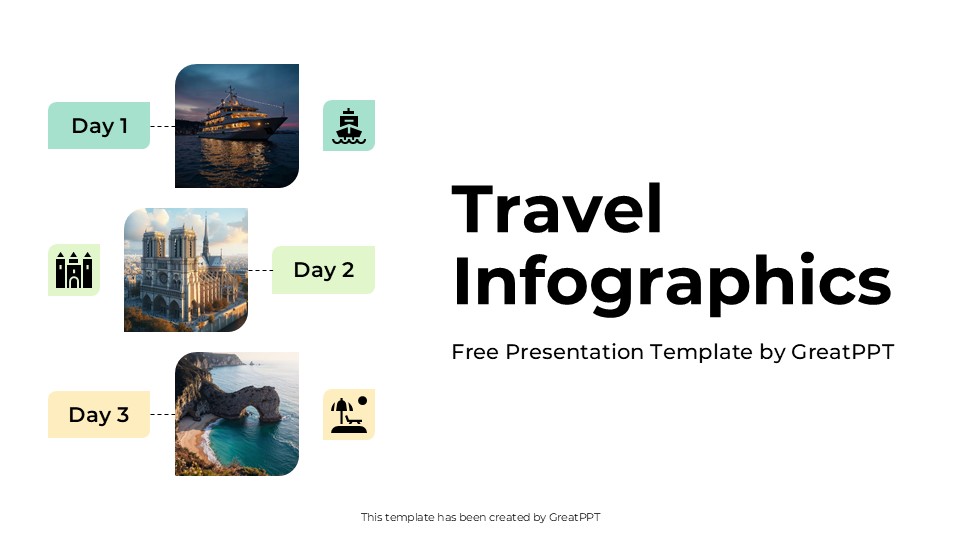 Day 1

Day 2

Day 3

Travel Infographics

Free Presentation Template by GreatPPT

This template has been created by GreatPPT